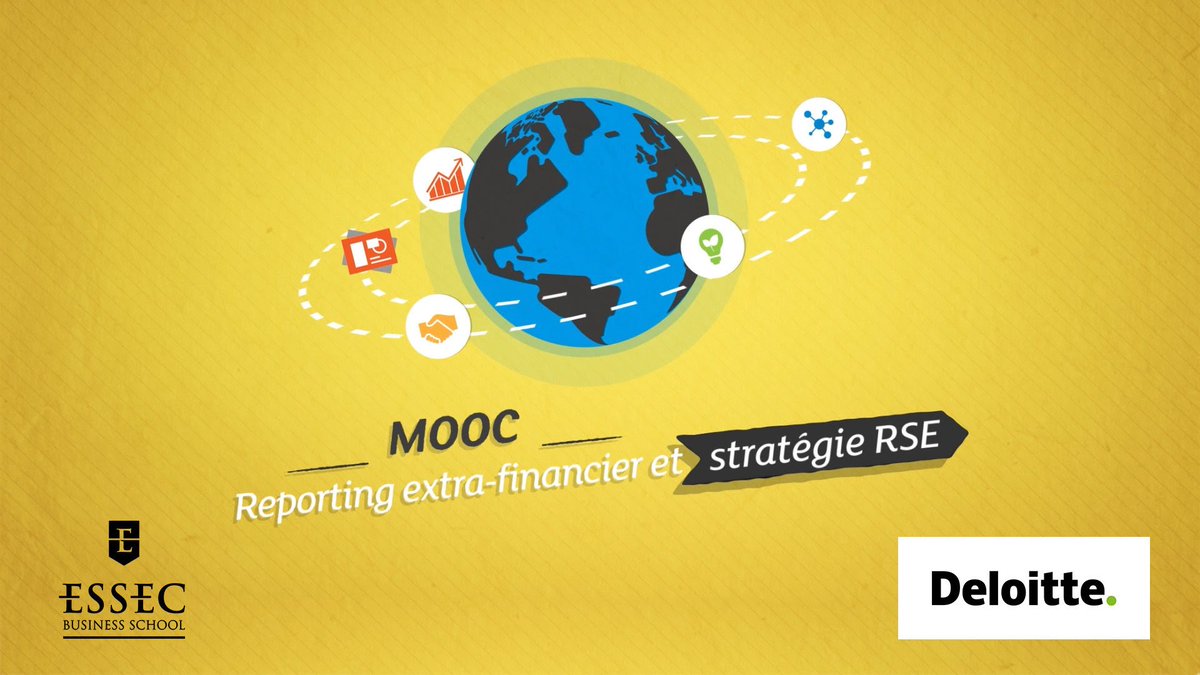 MOOC
Reporting extra-financier et stratégie RSE

ESSEC
BUSINESS SCHOOL

Deloitte.